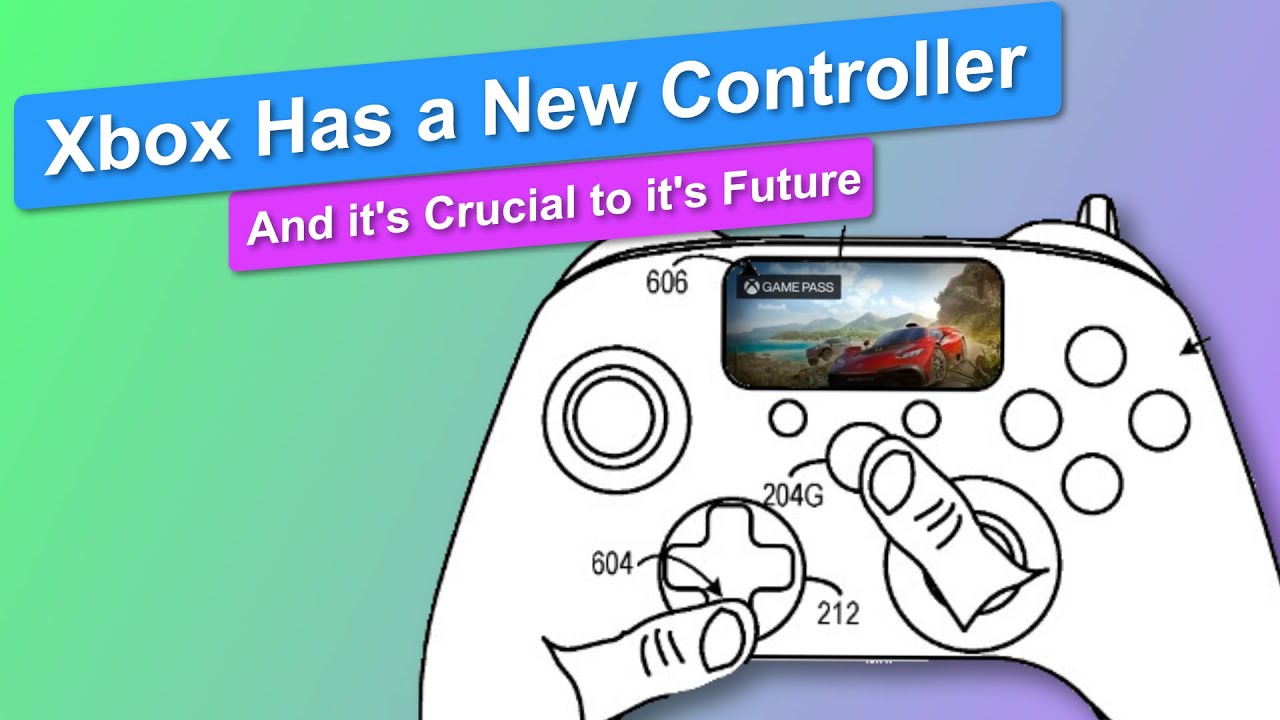 Xbox Has a New Controller

And it's Crucial to it's Future

606

GAME PASS

204G

604

212